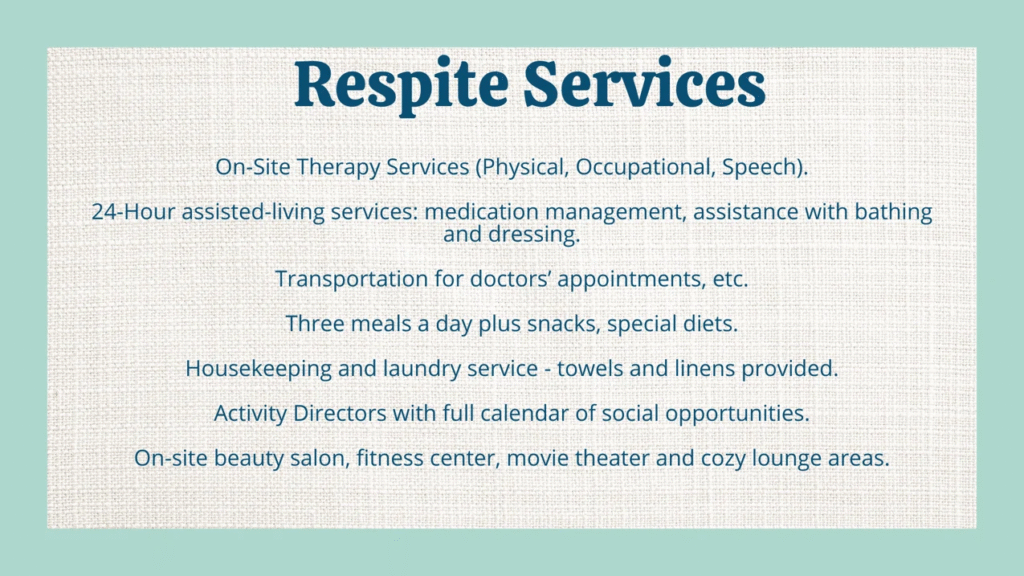 Respite Services

On-Site Therapy Services (Physical, Occupational, Speech).

24-Hour assisted-living services: medication management, assistance with bathing and dressing.

Transportation for doctors' appointments, etc.

Three meals a day plus snacks, special diets.

Housekeeping and laundry service - towels and linens provided.

Activity Directors with full calendar of social opportunities.

On-site beauty salon, fitness center, movie theater and cozy lounge areas.